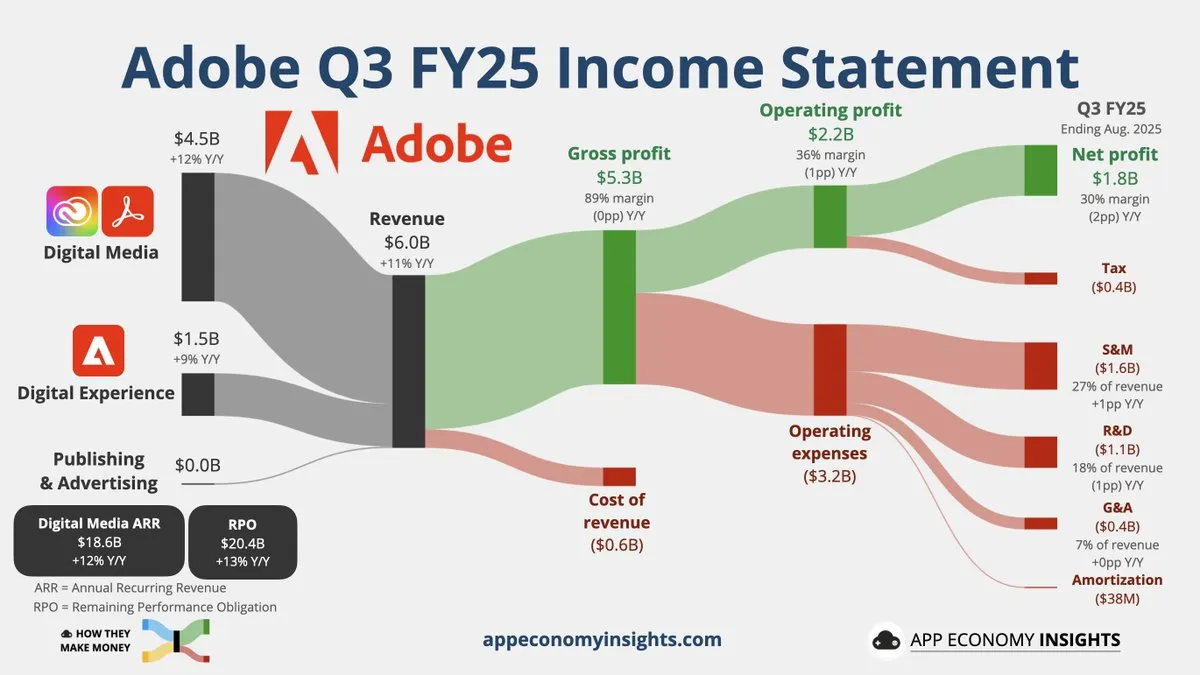 Adobe Q3 FY25 Income Statement

Adobe

$4.5B
+12% Y/Y

Digital Media

$1.5B
+9% Y/Y

Digital Experience

Publishing & Advertising

$0.0B

Revenue
$6.0B
+11% Y/Y

Gross profit
$5.3B
89% margin
(0pp) Y/Y

Cost of revenue
($0.6B)

Operating profit
$2.2B
36% margin
(1pp) Y/Y

Operating expenses
($3.2B)

Q3 FY25
Ending Aug. 2025

Net profit
$1.8B
30% margin
(2pp) Y/Y

Tax
($0.4B)

S&M
($1.6B)
27% of revenue
+1pp Y/Y

R&D
($1.1B)
18% of revenue
(1pp) Y/Y

G&A
($0.4B)
7% of revenue
+0pp Y/Y

Amortization
($38M)

Digital Media ARR
$18.6B
+12% Y/Y

RPO
$20.4B
+13% Y/Y

ARR = Annual Recurring Revenue
RPO = Remaining Performance Obligation

HOW THEY MAKE MONEY

appeconomyinsights.com

APP ECONOMY INSIGHTS